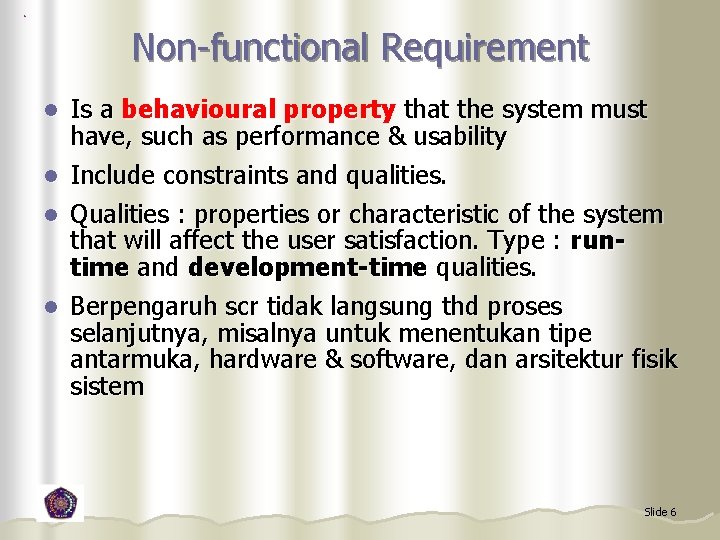 Non-functional Requirement

- Is a behavioural property that the system must have, such as performance & usability
- Include constraints and qualities.
- Qualities : properties or characteristic of the system that will affect the user satisfaction. Type : run-time and development-time qualities.
- Berpengaruh scr tidak langsung thd proses selanjutnya, misalnya untuk menentukan tipe antarmuka, hardware & software, dan arsitektur fisik sistem

Slide 6